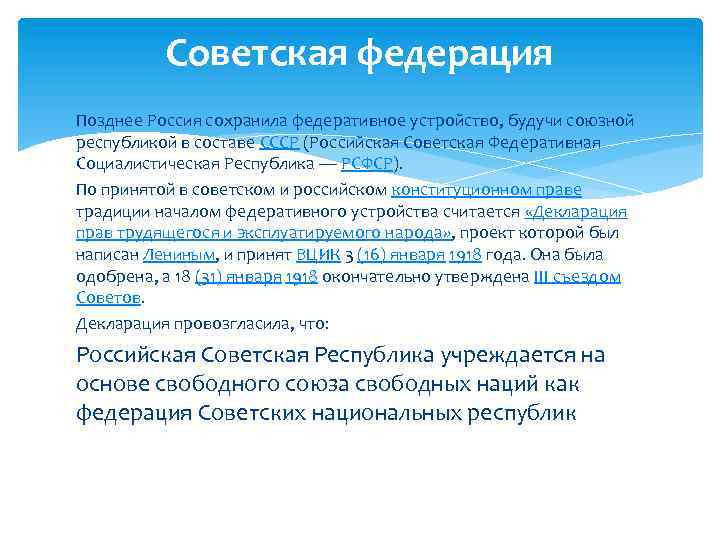 Советская федерация

Позднее Россия сохранила федеративное устройство, будучи союзной республикой в составе СССР (Российская Советская Федеративная Социалистическая Республика — РСФСР).

По принятой в советском и российском конституционном праве традиции началом федеративного устройства считается «Декларация прав трудящегося и эксплуатируемого народа», проект которой был написан Лениным, и принят ВЦИК 3 (16) января 1918 года. Она была одобрена, а 18 (31) января 1918 окончательно утверждена III съездом Советов.

Декларация провозгласила, что:

Российская Советская Республика учреждается на основе свободного союза свободных наций как федерация Советских национальных республик